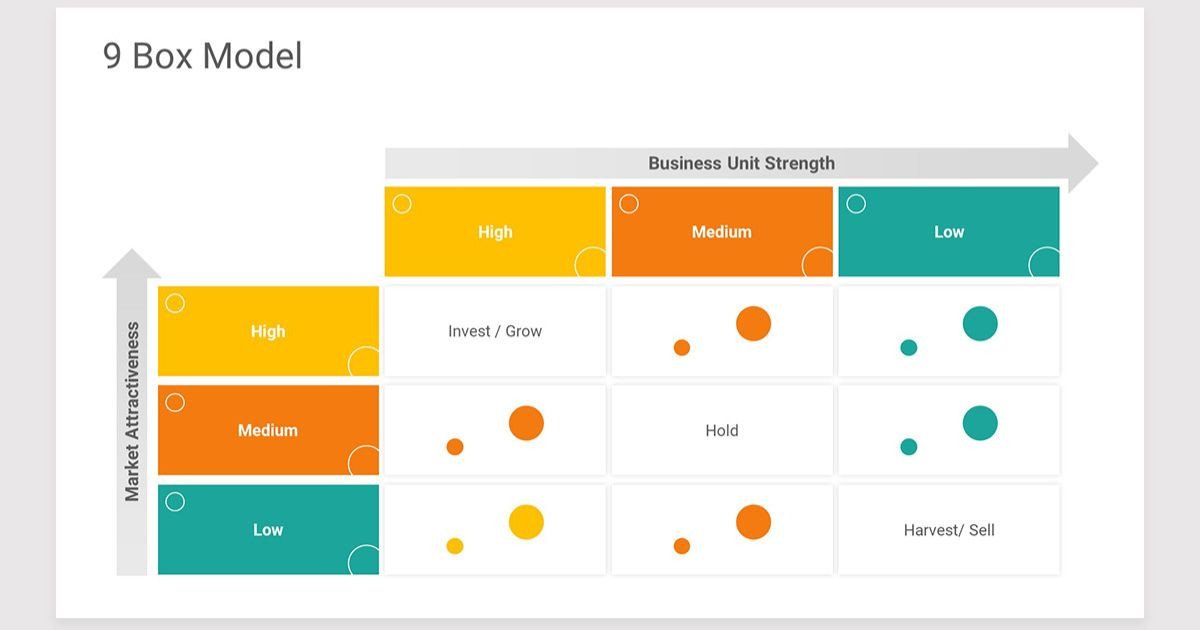 9 Box Model

Business Unit Strength

Market Attractiveness

| | High | Medium | Low |
|---|---|---|---|
| High | Invest / Grow | | |
| Medium | | Hold | |
| Low | | | Harvest/ Sell |